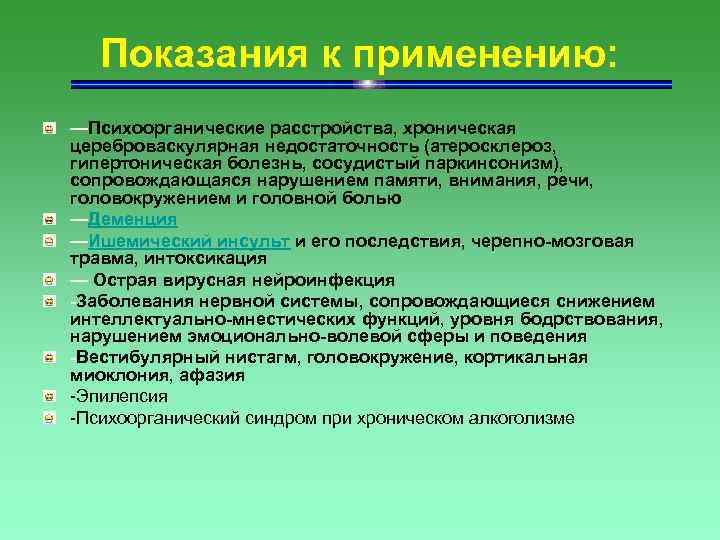 Показания к применению:

—Психоорганические расстройства, хроническая цереброваскулярная недостаточность (атеросклероз, гипертоническая болезнь, сосудистый паркинсонизм), сопровождающаяся нарушением памяти, внимания, речи, головокружением и головной болью

—Деменция

—Ишемический инсульт и его последствия, черепно-мозговая травма, интоксикация

— Острая вирусная нейроинфекция

-Заболевания нервной системы, сопровождающиеся снижением интеллектуально-мнестических функций, уровня бодрствования, нарушением эмоционально-волевой сферы и поведения

-Вестибулярный нистагм, головокружение, кортикальная миоклония, афазия

-Эпилепсия

-Психоорганический синдром при хроническом алкоголизме